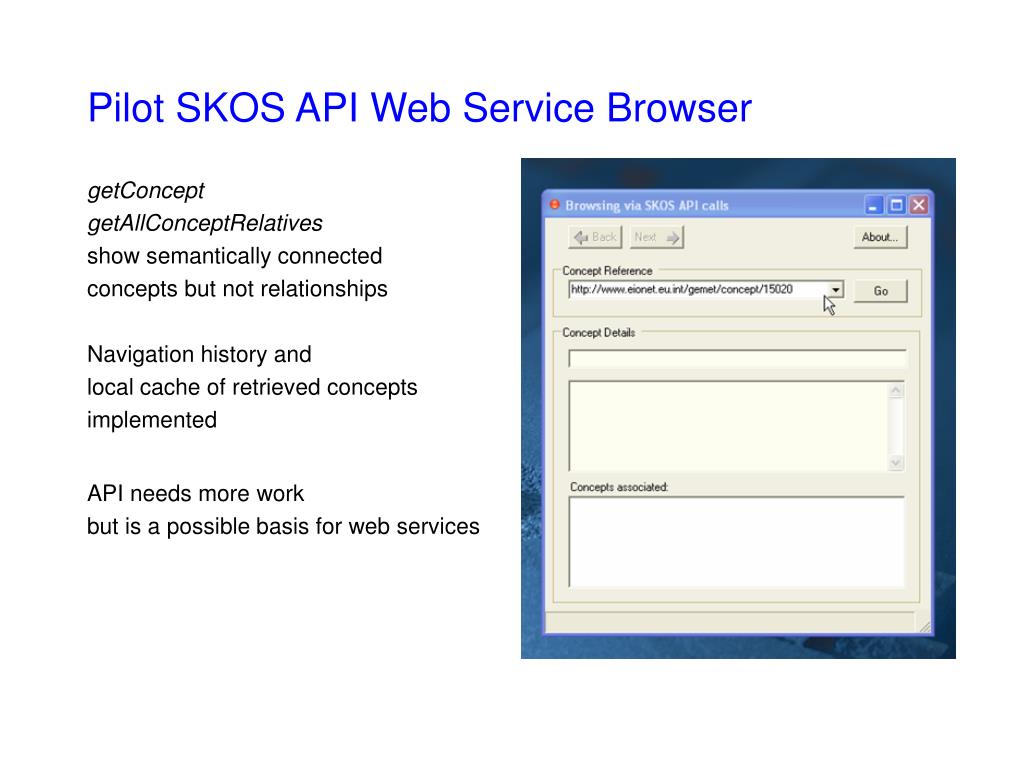 Pilot SKOS API Web Service Browser

getConcept
getAllConceptRelatives
show semantically connected concepts but not relationships

Navigation history and local cache of retrieved concepts implemented

API needs more work
but is a possible basis for web services

Browsing via SKOS API calls

Back
Next
About...

Concept Reference
http://www.eionet.eu.int/gemet/concept/15020
Go

Concept Details

Concepts associated: